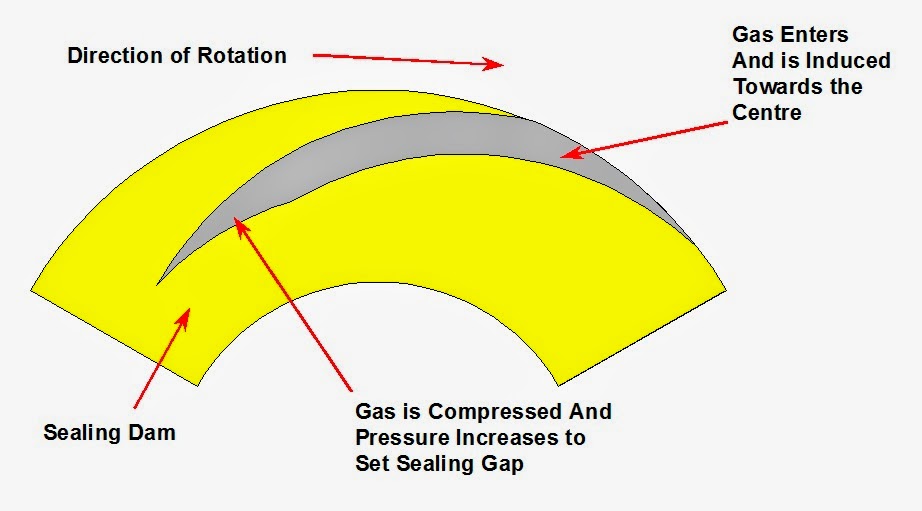 Direction of Rotation

Gas Enters And is Induced Towards the Centre

Sealing Dam

Gas is Compressed And Pressure Increases to Set Sealing Gap